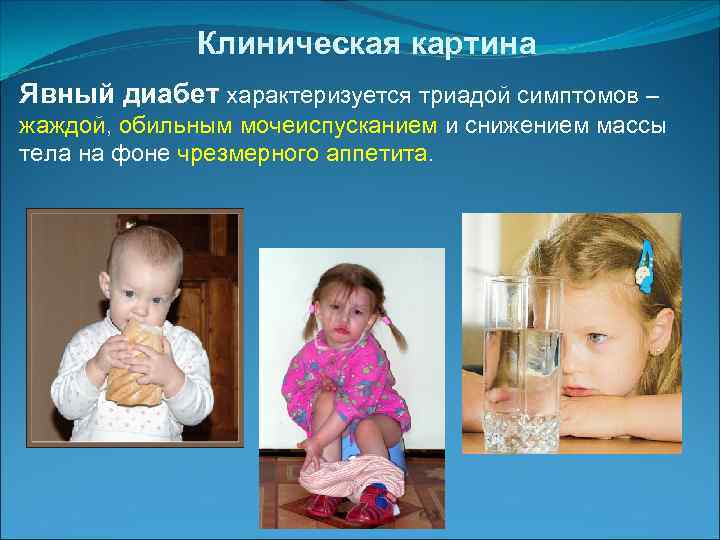 Клиническая картина

Явный диабет характеризуется триадой симптомов – жаждой, обильным мочеиспусканием и снижением массы тела на фоне чрезмерного аппетита.